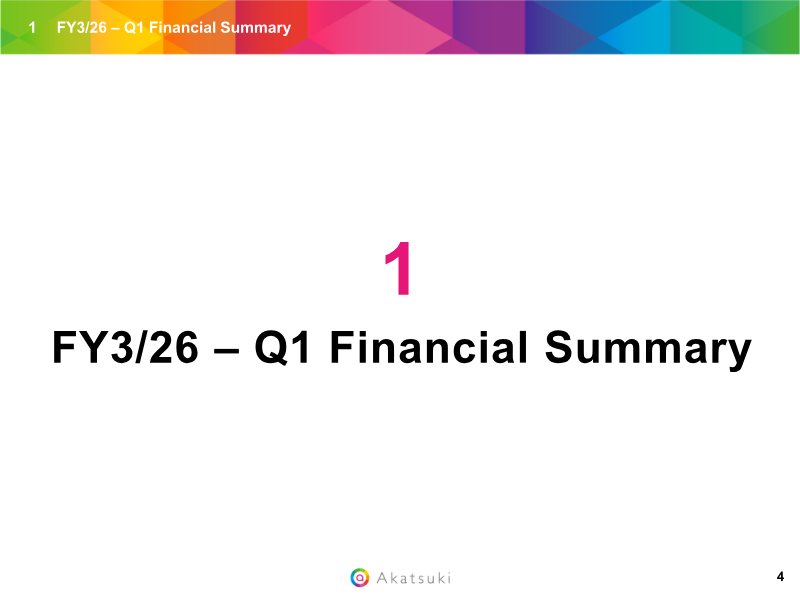 1 FY3/26 – Q1 Financial Summary

1

FY3/26 – Q1 Financial Summary

Akatsuki

4